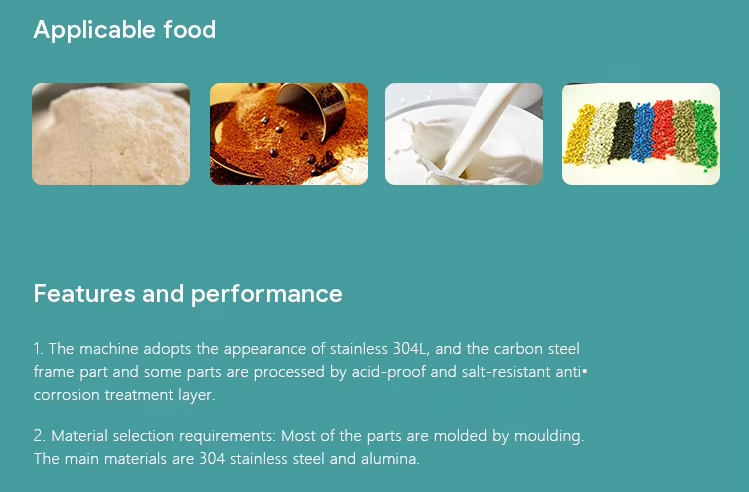 Applicable food

Features and performance

1. The machine adopts the appearance of stainless 304L, and the carbon steel frame part and some parts are processed by acid-proof and salt-resistant anti• corrosion treatment layer.

2. Material selection requirements: Most of the parts are molded by moulding. The main materials are 304 stainless steel and alumina.